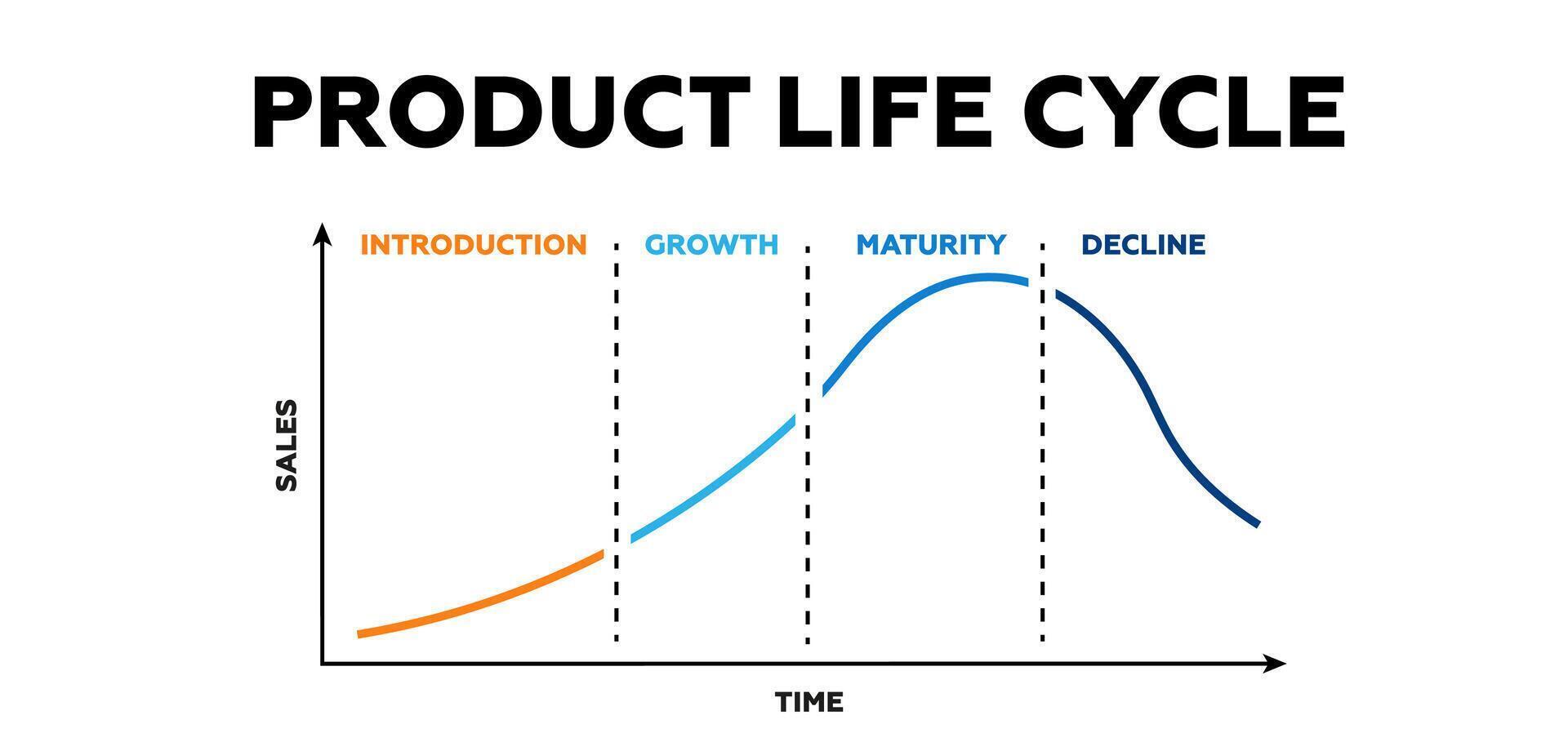 PRODUCT LIFE CYCLE

INTRODUCTION
GROWTH
MATURITY
DECLINE

SALES

TIME